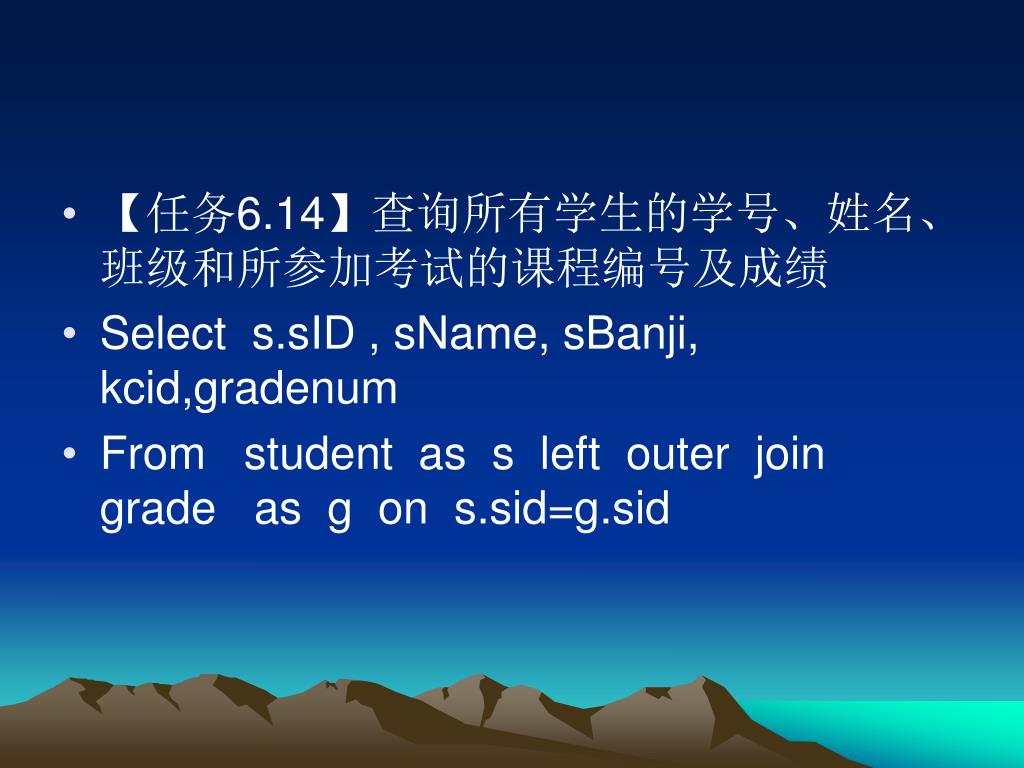 • 【任务6.14】查询所有学生的学号、姓名、班级和所参加考试的课程编号及成绩

• Select s.sID , sName, sBanji, kcid,gradenum

• From student as s left outer join grade as g on s.sid=g.sid